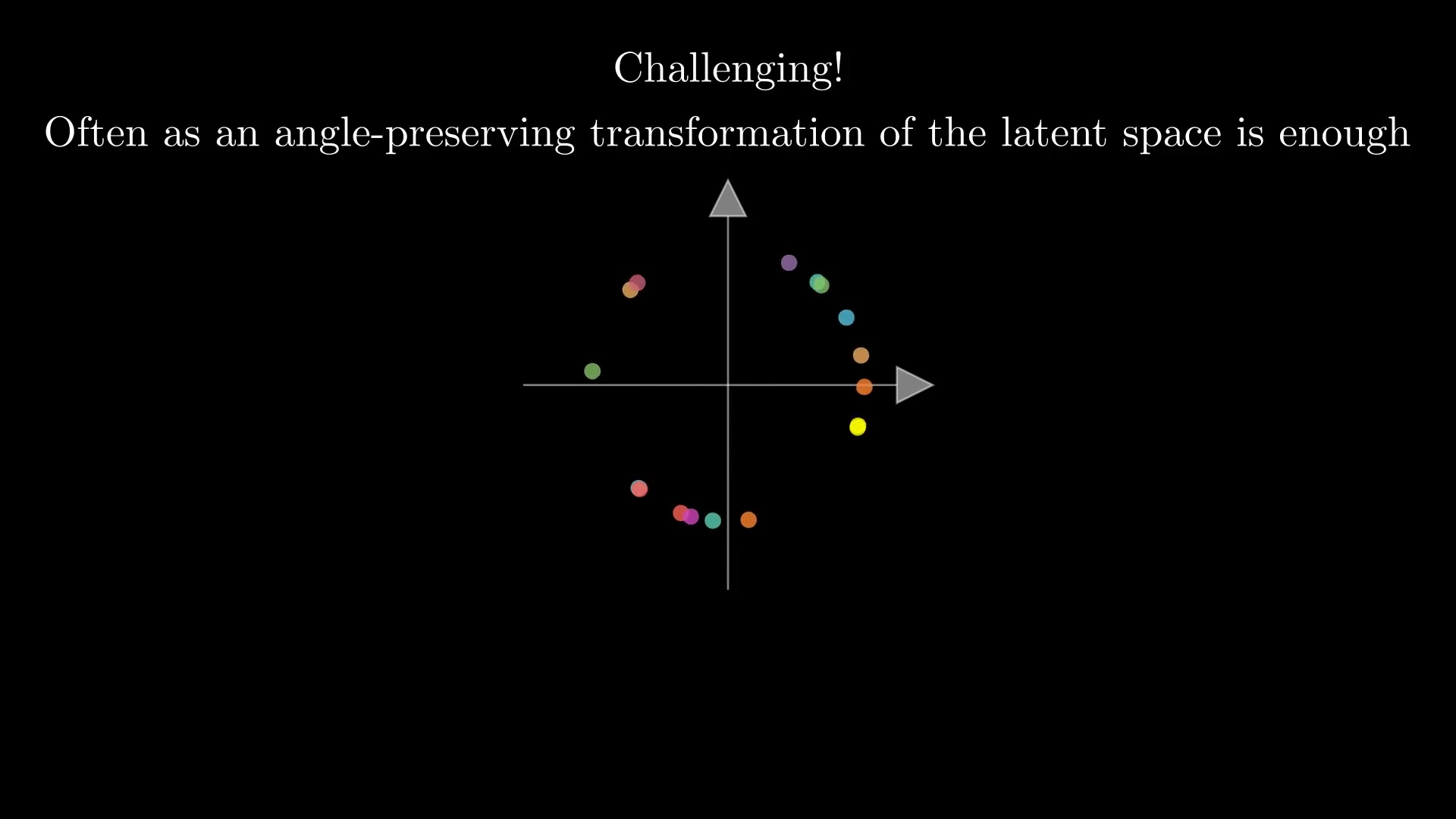 Challenging!

Often as an angle-preserving transformation of the latent space is enough